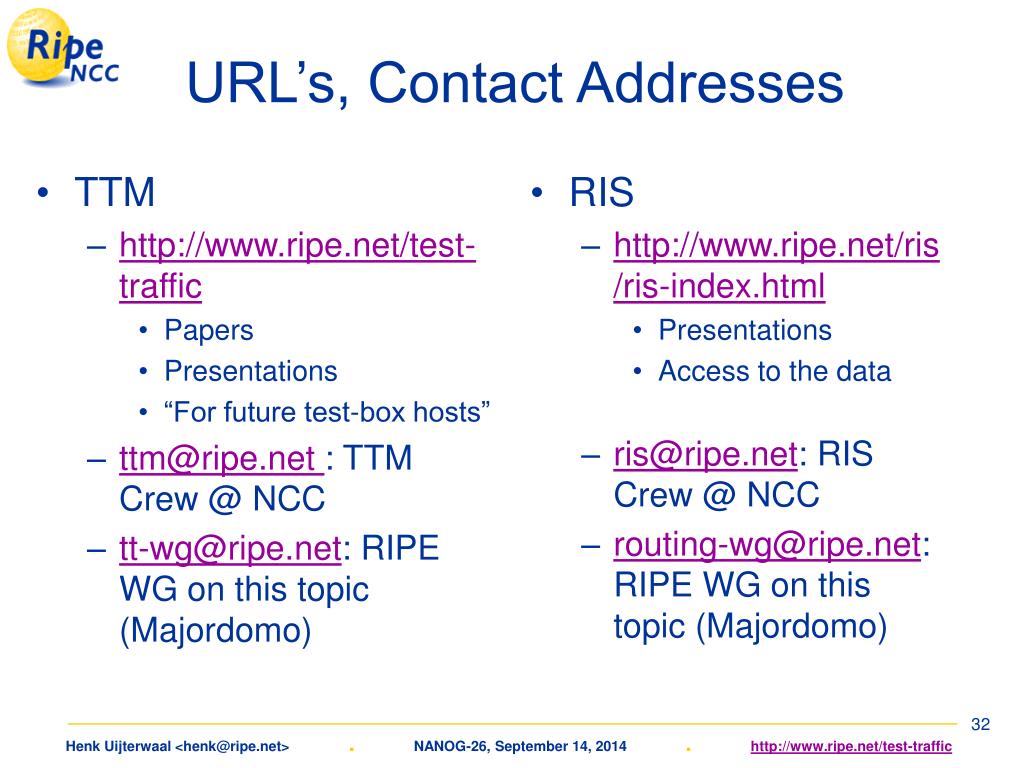 Ripe NCC

URL’s, Contact Addresses

• TTM
– http://www.ripe.net/test-traffic
• Papers
• Presentations
• “For future test-box hosts”
– ttm@ripe.net : TTM Crew @ NCC
– tt-wg@ripe.net: RIPE WG on this topic (Majordomo)

• RIS
– http://www.ripe.net/ris/ris-index.html
• Presentations
• Access to the data
– ris@ripe.net: RIS Crew @ NCC
– routing-wg@ripe.net: RIPE WG on this topic (Majordomo)

32

Henk Uijterwaal <henk@ripe.net> . NANOG-26, September 14, 2014 . http://www.ripe.net/test-traffic